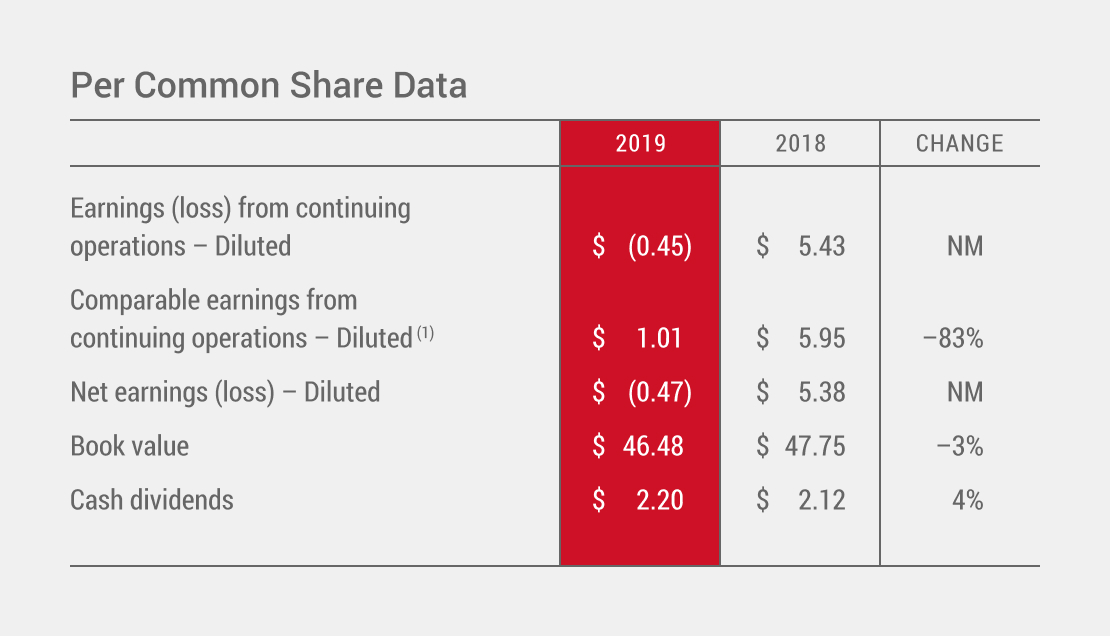 Per Common Share Data

| | 2019 | 2018 | CHANGE |
|---|---|---|---|
| Earnings (loss) from continuing operations – Diluted | \$ (0.45) | \$ 5.43 | NM |
| Comparable earnings from continuing operations – Diluted $^{(1)}$ | \$ 1.01 | \$ 5.95 | –83% |
| Net earnings (loss) – Diluted | \$ (0.47) | \$ 5.38 | NM |
| Book value | \$ 46.48 | \$ 47.75 | –3% |
| Cash dividends | \$ 2.20 | \$ 2.12 | 4% |